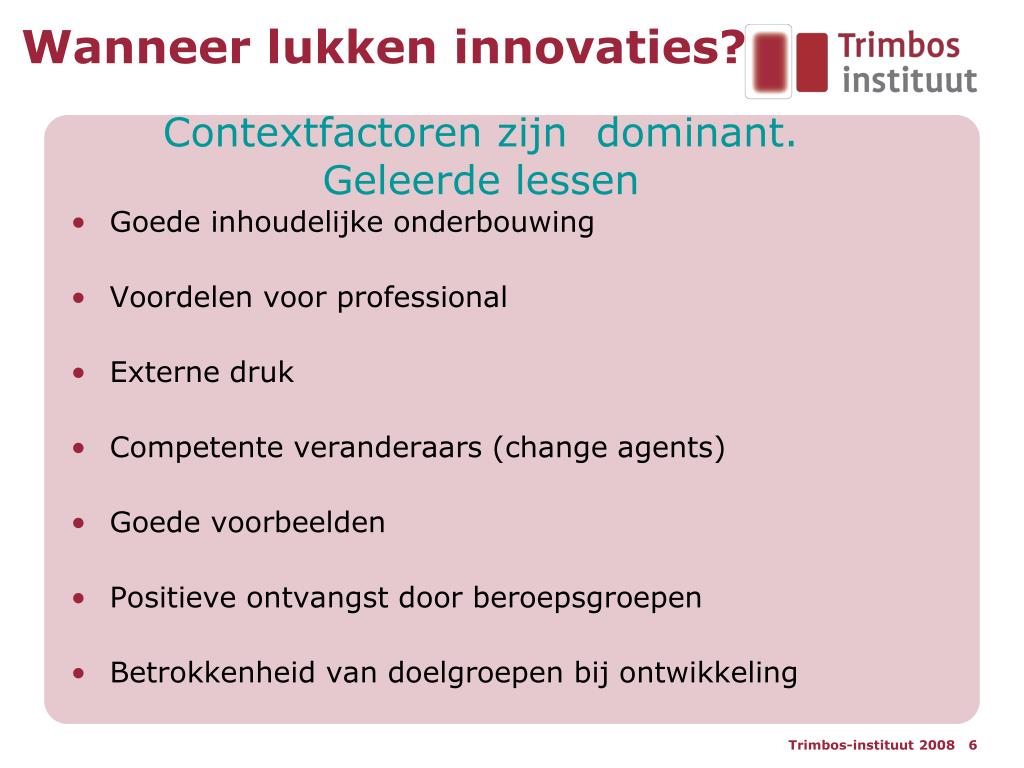 Wanneer lukken innovaties?

Trimbos instituut

Contextfactoren zijn  dominant.
Geleerde lessen

• Goede inhoudelijke onderbouwing

• Voordelen voor professional

• Externe druk

• Competente veranderaars (change agents)

• Goede voorbeelden

• Positieve ontvangst door beroepsgroepen

• Betrokkenheid van doelgroepen bij ontwikkeling

Trimbos-instituut 2008 6